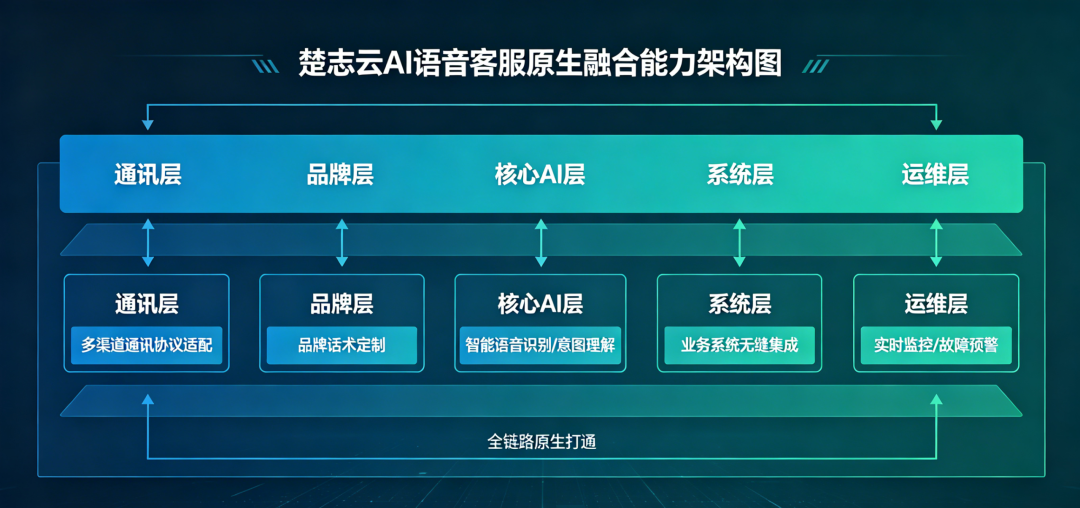 楚志云AI语音客服原生融合能力架构图

通讯层　品牌层　核心AI层　系统层　运维层

通讯层
多渠道通讯协议适配

品牌层
品牌话术定制

核心AI层
智能语音识别/意图理解

系统层
业务系统无缝集成

运维层
实时监控/故障预警

全链路原生打通